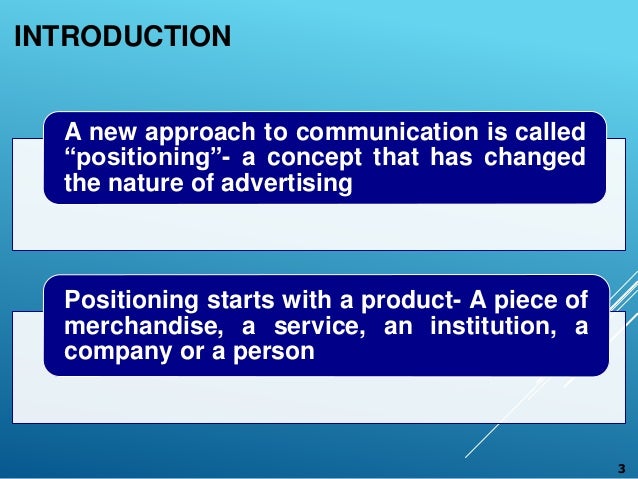 INTRODUCTION

A new approach to communication is called “positioning”- a concept that has changed the nature of advertising

Positioning starts with a product- A piece of merchandise, a service, an institution, a company or a person

3